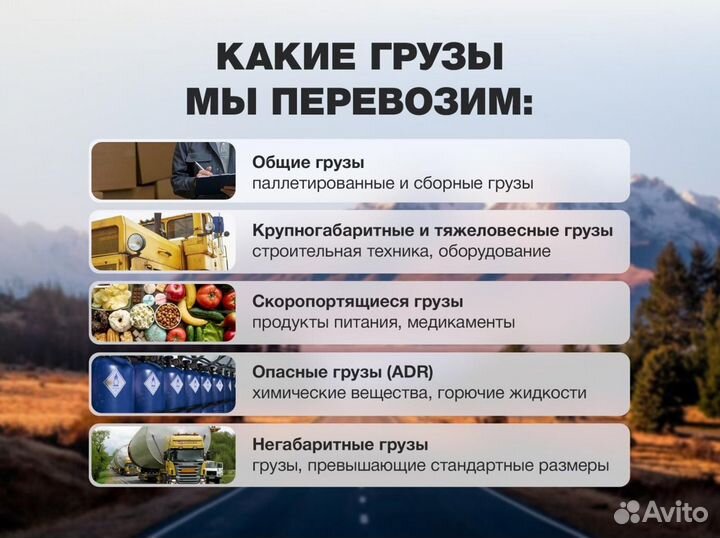 КАКИЕ ГРУЗЫ МЫ ПЕРЕВОЗИМ:

Общие грузы
паллетированные и сборные грузы

Крупногабаритные и тяжеловесные грузы
строительная техника, оборудование

Скоропортящиеся грузы
продукты питания, медикаменты

Опасные грузы (ADR)
химические вещества, горючие жидкости

Негабаритные грузы
грузы, превышающие стандартные размеры

Avito